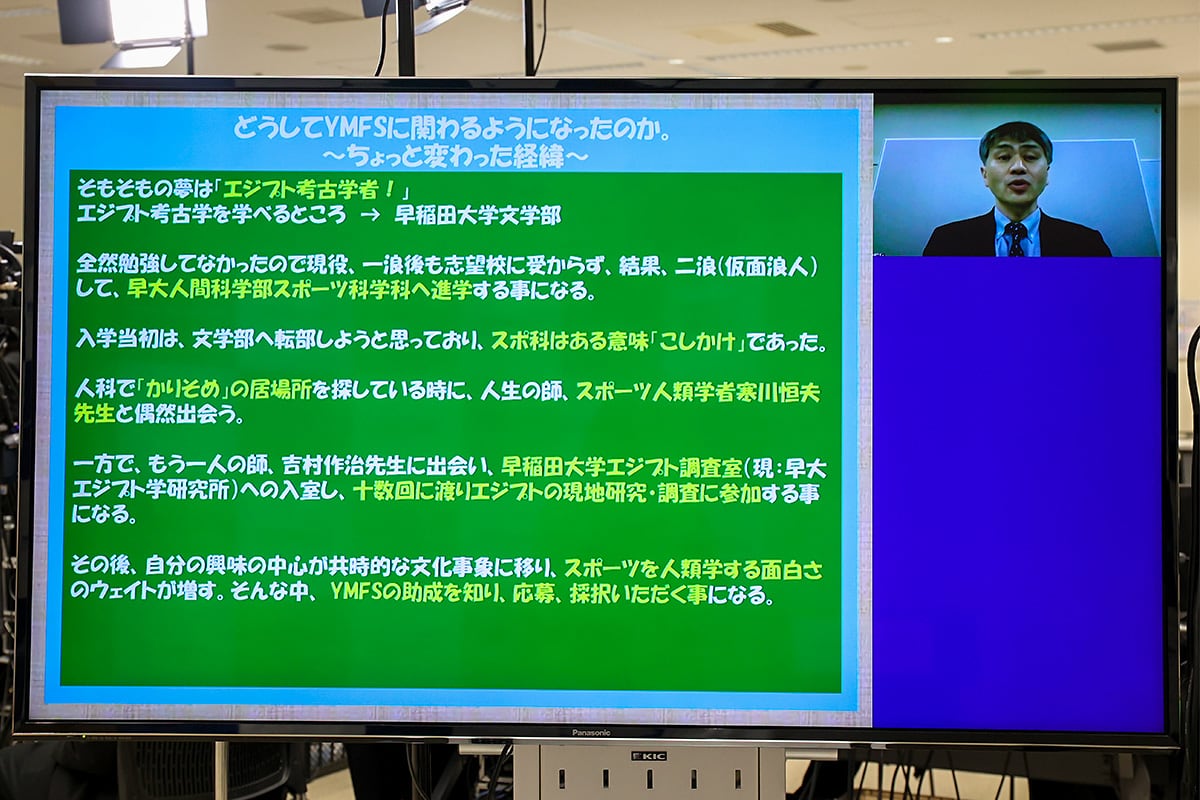 どうしてYMFSに関わるようになったのか。
～ちょっと変わった経緯～

そもそもの夢は「エジプト考古学者！」
エジプト考古学を学べるところ → 早稲田大学文学部

全然勉強してなかったので現役、一浪後も志望校に受からず、結果、二浪（仮面浪人）して、早大人間科学部スポーツ科学科へ進学する事になる。

入学当初は、文学部へ転部しようと思っており、スポ科はある意味「こしかけ」であった。

人科で「かりそめ」の居場所を探している時に、人生の師、スポーツ人類学者寒川恒夫先生と偶然出会う。

一方で、もう一人の師、吉村作治先生に出会い、早稲田大学エジプト調査室（現：早大エジプト学研究所）への入室し、十数回に渡りエジプトの現地研究・調査に参加する事になる。

その後、自分の興味の中心が共時的な文化事象に移り、スポーツを人類学する面白さのウェイトが増す。そんな中、YMFSの助成を知り、応募、採択いただく事になる。

Panasonic
KIC